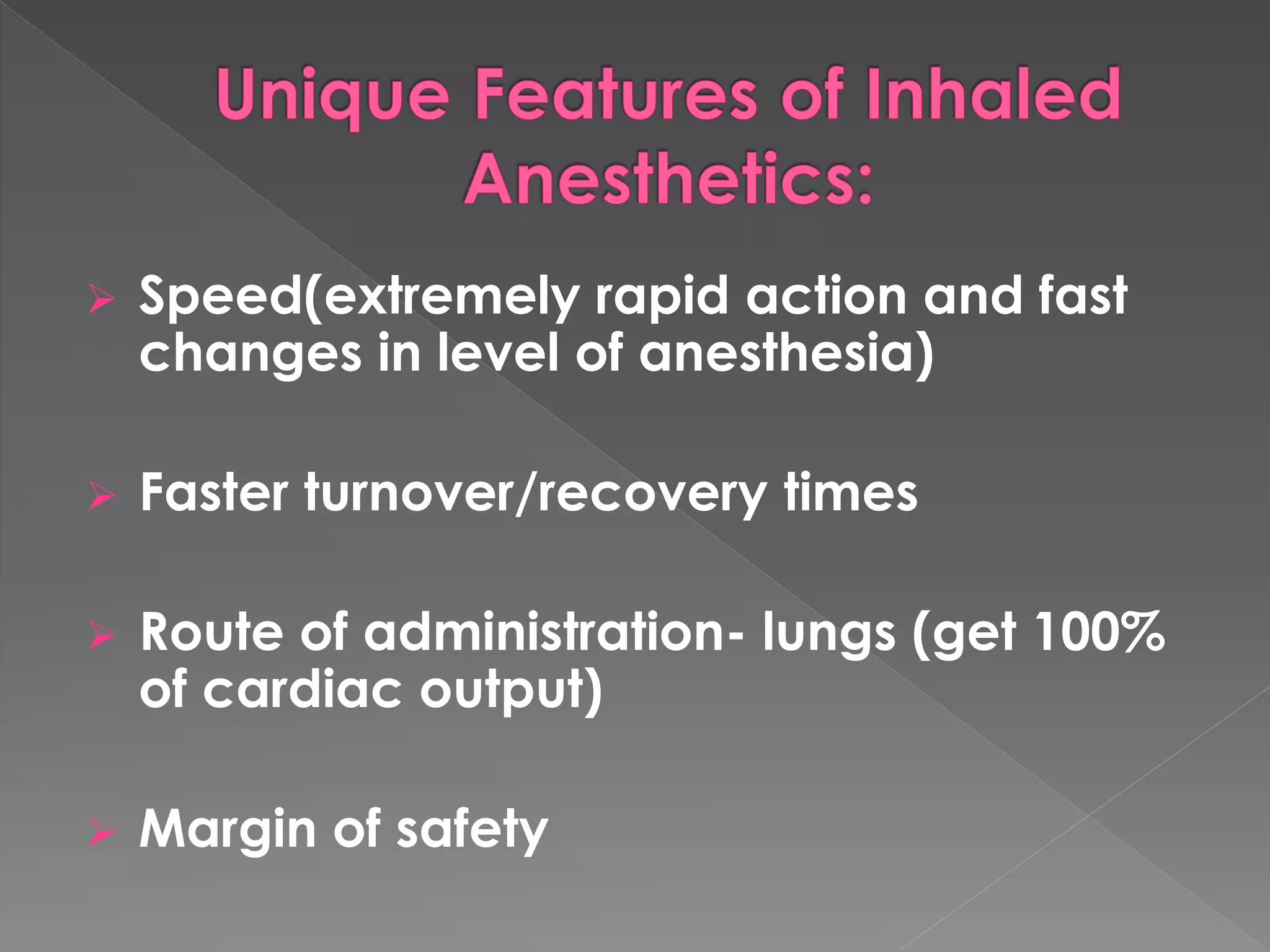 Unique Features of Inhaled Anesthetics:

Speed(extremely rapid action and fast changes in level of anesthesia)

Faster turnover/recovery times

Route of administration- lungs (get 100% of cardiac output)

Margin of safety